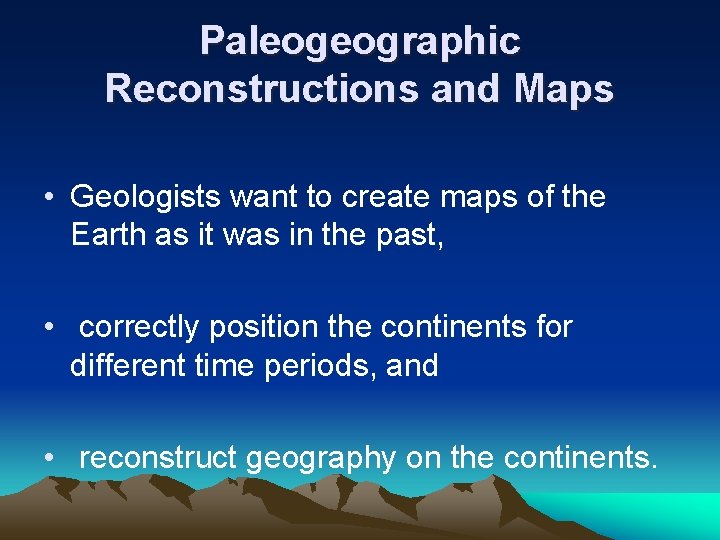 Paleogeographic Reconstructions and Maps

• Geologists want to create maps of the Earth as it was in the past,

• correctly position the continents for different time periods, and

• reconstruct geography on the continents.